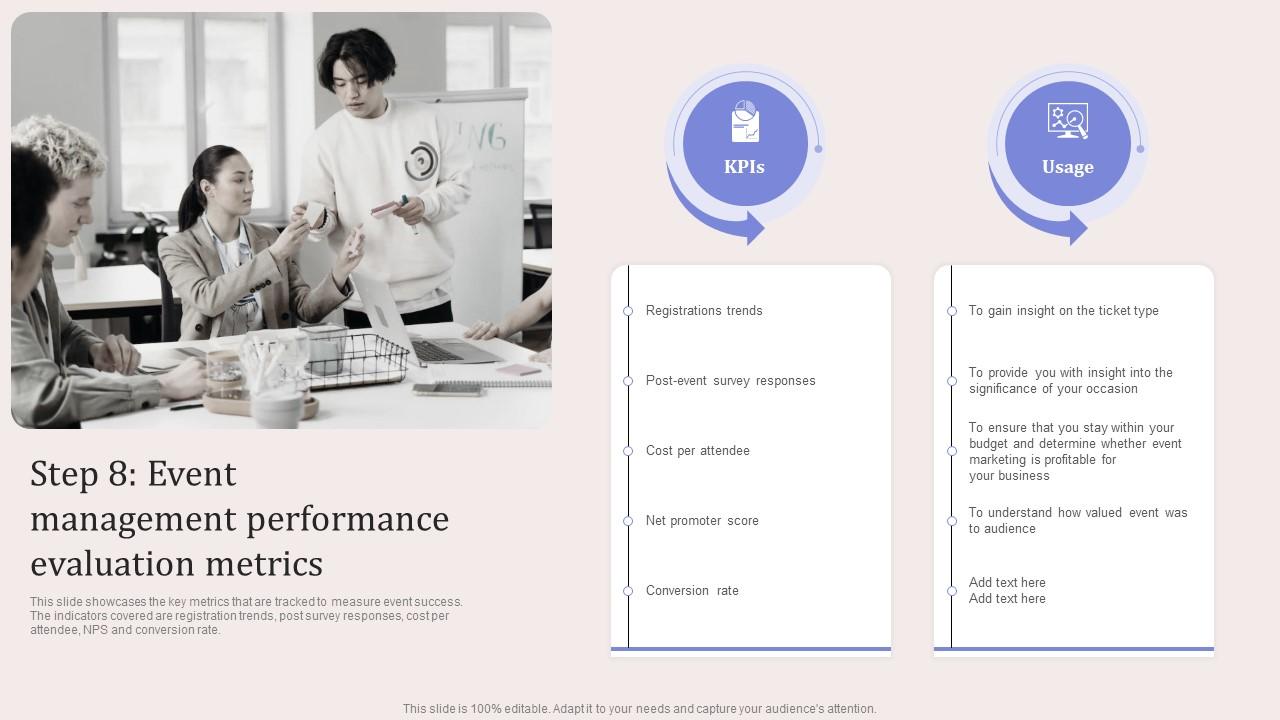 Step 8: Event management performance evaluation metrics

This slide showcases the key metrics that are tracked to measure event success. The indicators covered are registration trends, post survey responses, cost per attendee, NPS and conversion rate.

KPIs

Registrations trends

Post-event survey responses

Cost per attendee

Net promoter score

Conversion rate

Usage

To gain insight on the ticket type

To provide you with insight into the significance of your occasion

To ensure that you stay within your budget and determine whether event marketing is profitable for your business

To understand how valued event was to audience

Add text here
Add text here

This slide is 100% editable. Adapt it to your needs and capture your audience's attention.